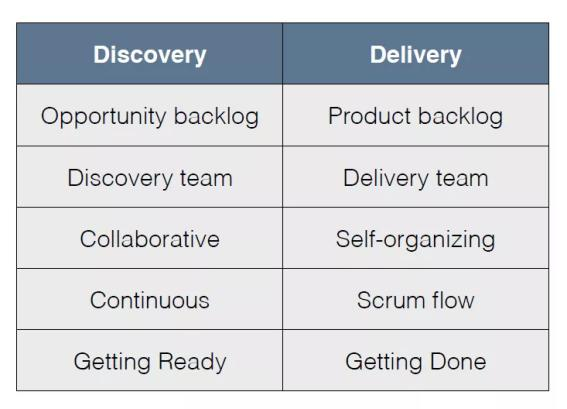 | Discovery | Delivery |
|---|---|
| Opportunity backlog | Product backlog |
| Discovery team | Delivery team |
| Collaborative | Self-organizing |
| Continuous | Scrum flow |
| Getting Ready | Getting Done |